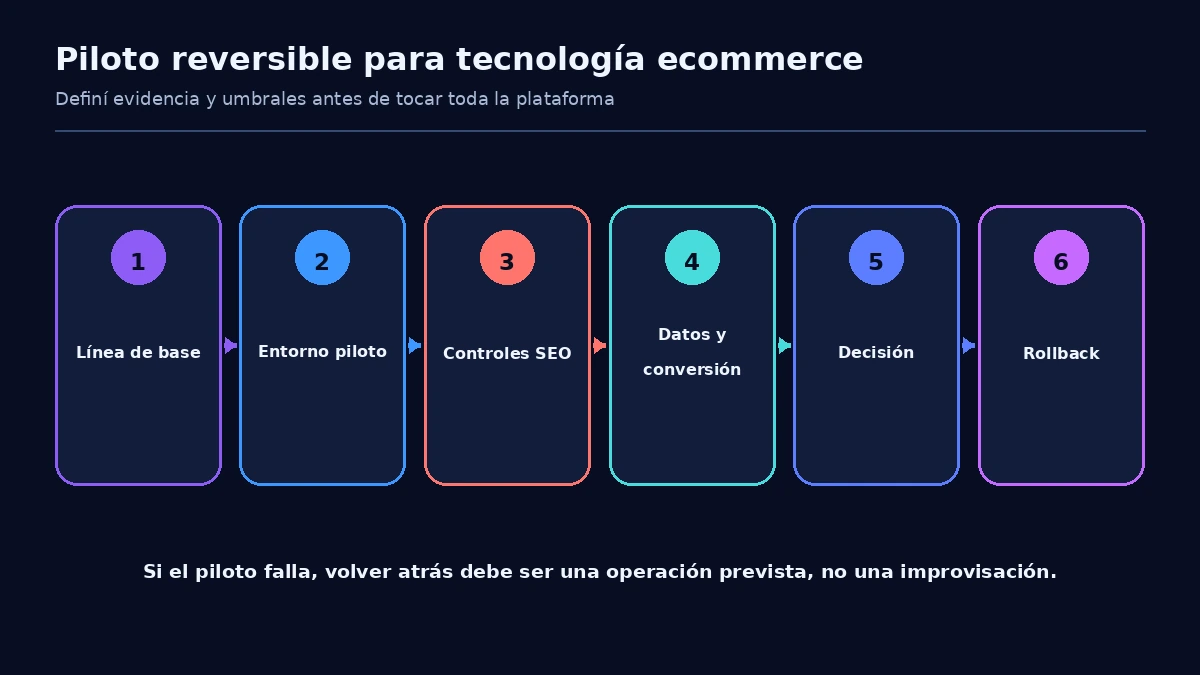 Piloto reversible para tecnología ecommerce

Definí evidencia y umbrales antes de tocar toda la plataforma

1
Línea de base

2
Entorno piloto

3
Controles SEO

4
Datos y conversión

5
Decisión

6
Rollback

Si el piloto falla, volver atrás debe ser una operación prevista, no una improvisación.